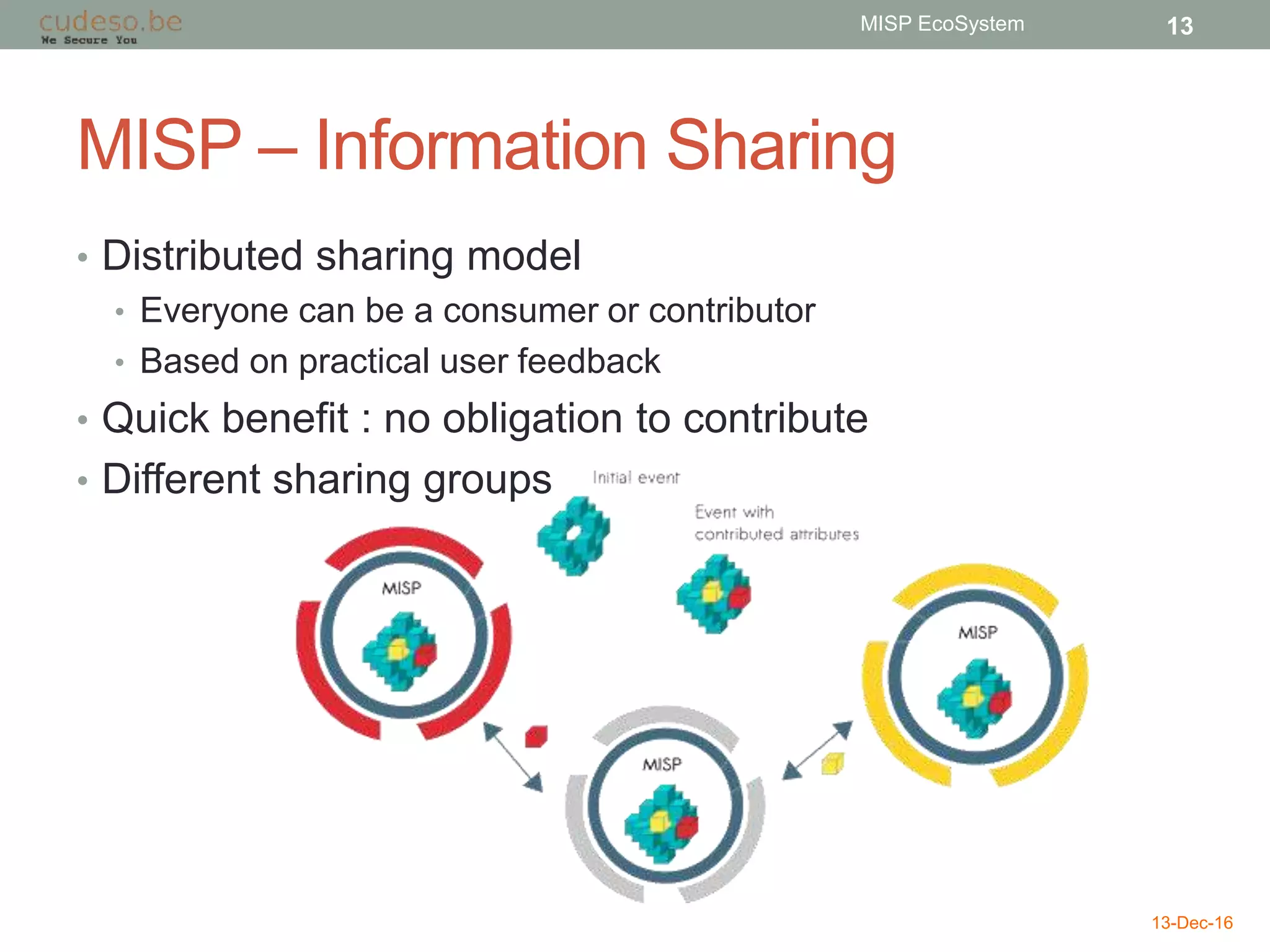 cudeso.be
We Secure You

MISP EcoSystem

13

MISP – Information Sharing

• Distributed sharing model
• Everyone can be a consumer or contributor
• Based on practical user feedback
• Quick benefit : no obligation to contribute
• Different sharing groups

Initial event

Event with contributed attributes

MISP

MISP

MISP

13-Dec-16